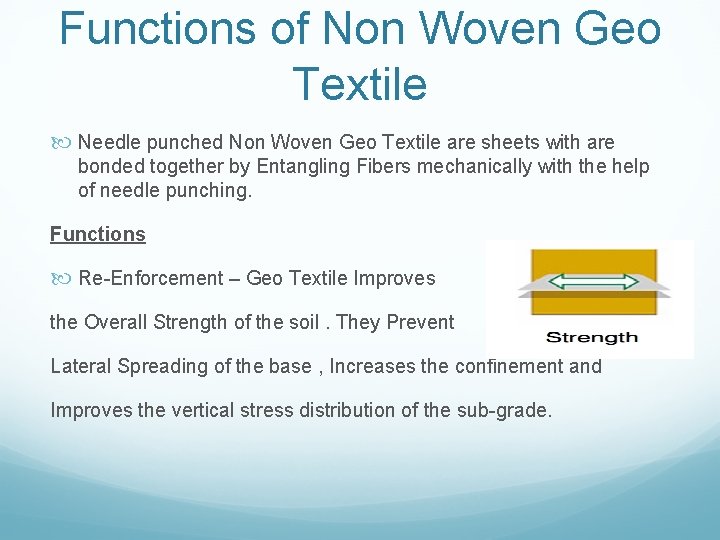 Functions of Non Woven Geo Textile

Needle punched Non Woven Geo Textile are sheets with are bonded together by Entangling Fibers mechanically with the help of needle punching.

Functions

Re-Enforcement – Geo Textile Improves

the Overall Strength of the soil . They Prevent

Lateral Spreading of the base , Increases the confinement and

Improves the vertical stress distribution of the sub-grade.

Strength